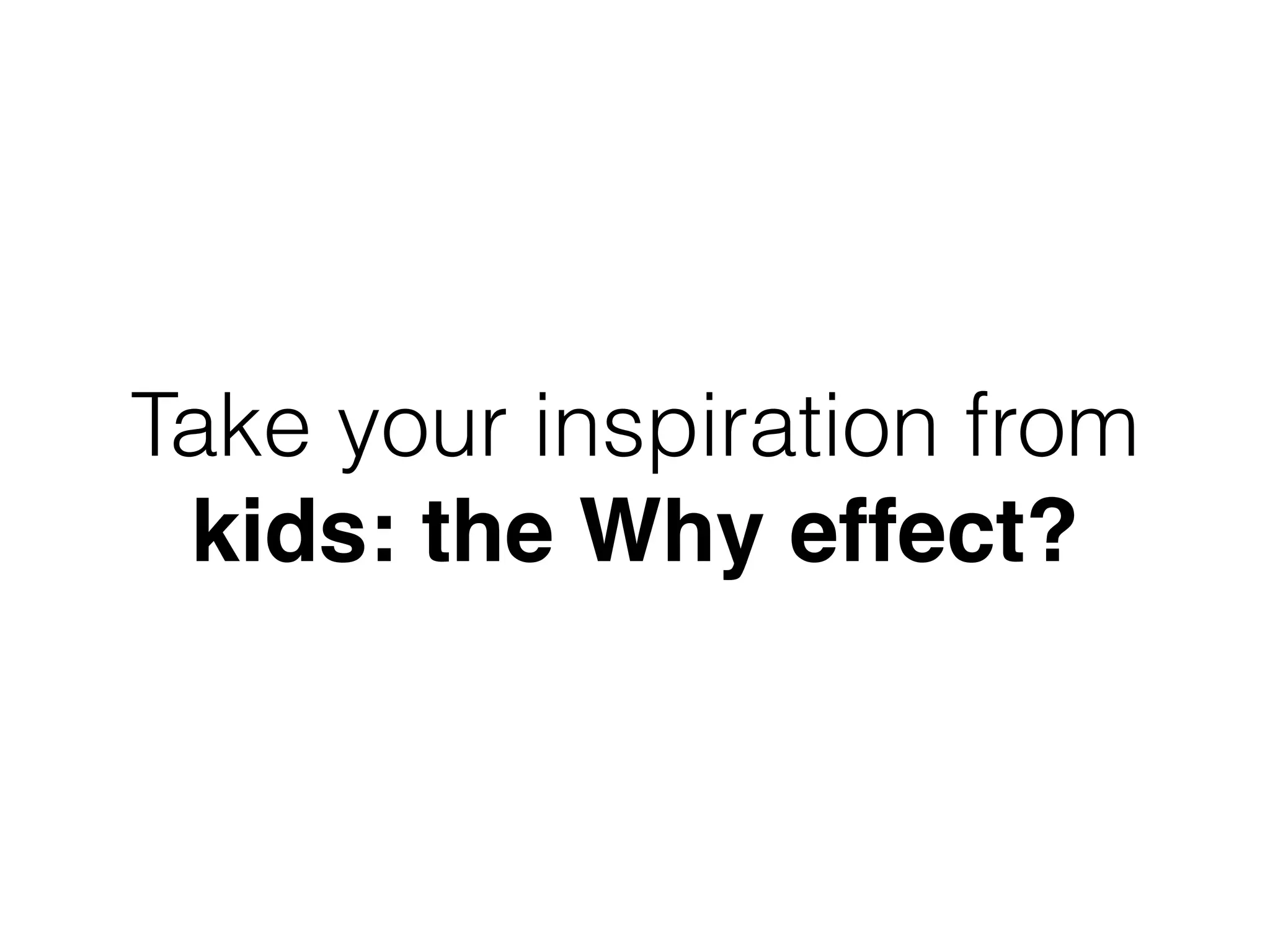 Take your inspiration from
kids: the Why effect?